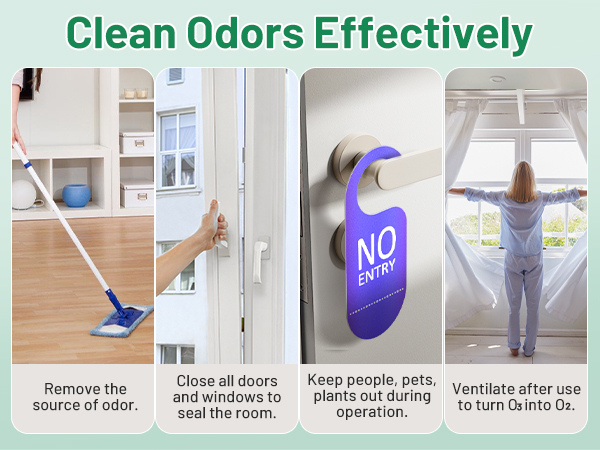 Clean Odors Effectively

NO
ENTRY

Remove the source of odor.

Close all doors and windows to seal the room.

Keep people, pets, plants out during operation.

Ventilate after use to turn $O_3$ into $O_2$.